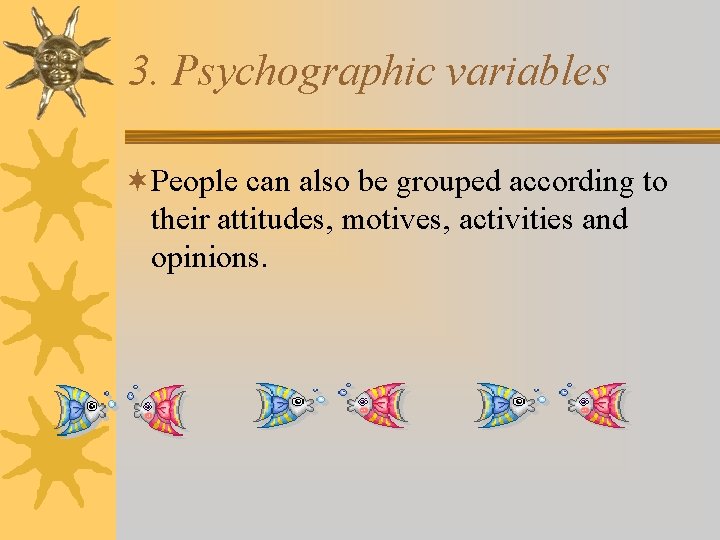 3. Psychographic variables

People can also be grouped according to their attitudes, motives, activities and opinions.